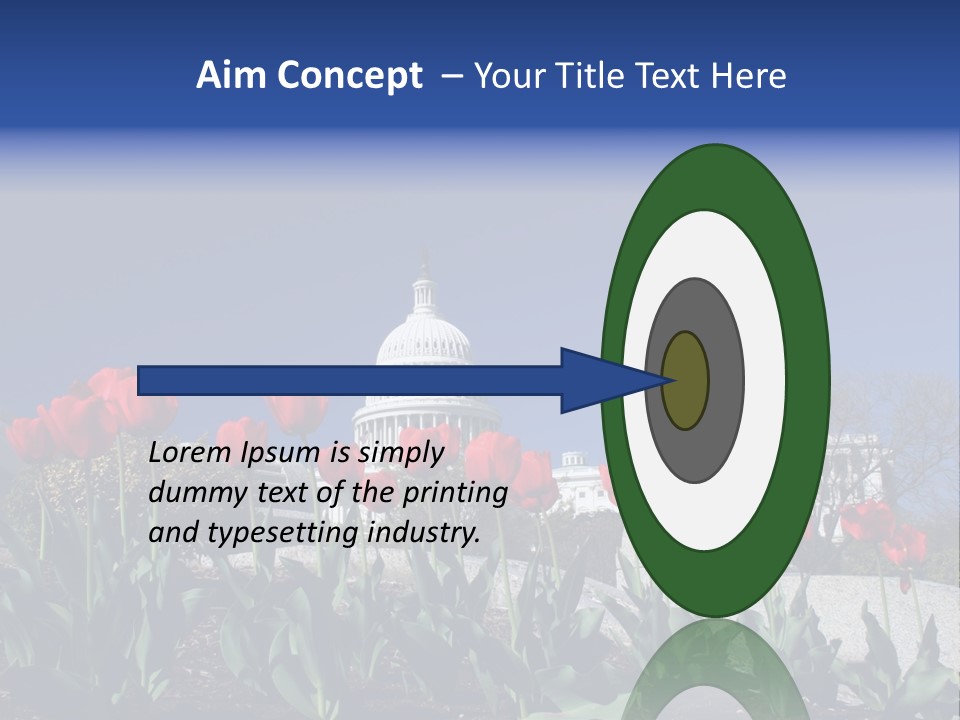 Aim Concept – Your Title Text Here

Lorem Ipsum is simply dummy text of the printing and typesetting industry.